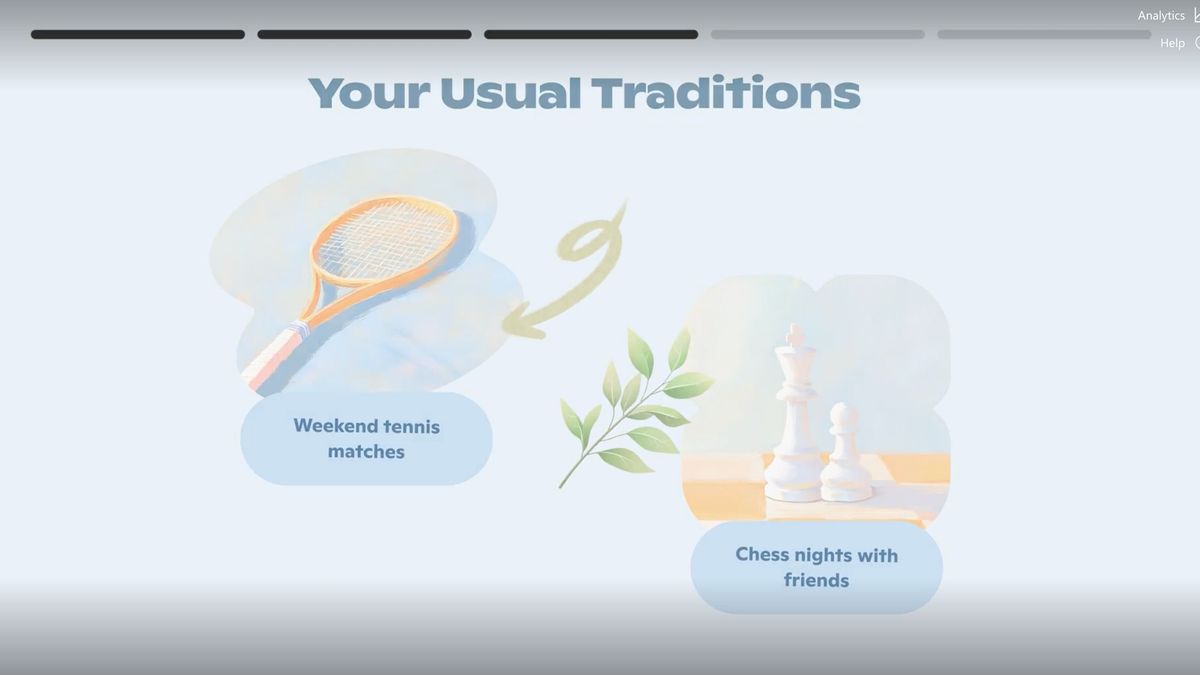 Analytics

Help

Your Usual Traditions

Weekend tennis matches

Chess nights with friends